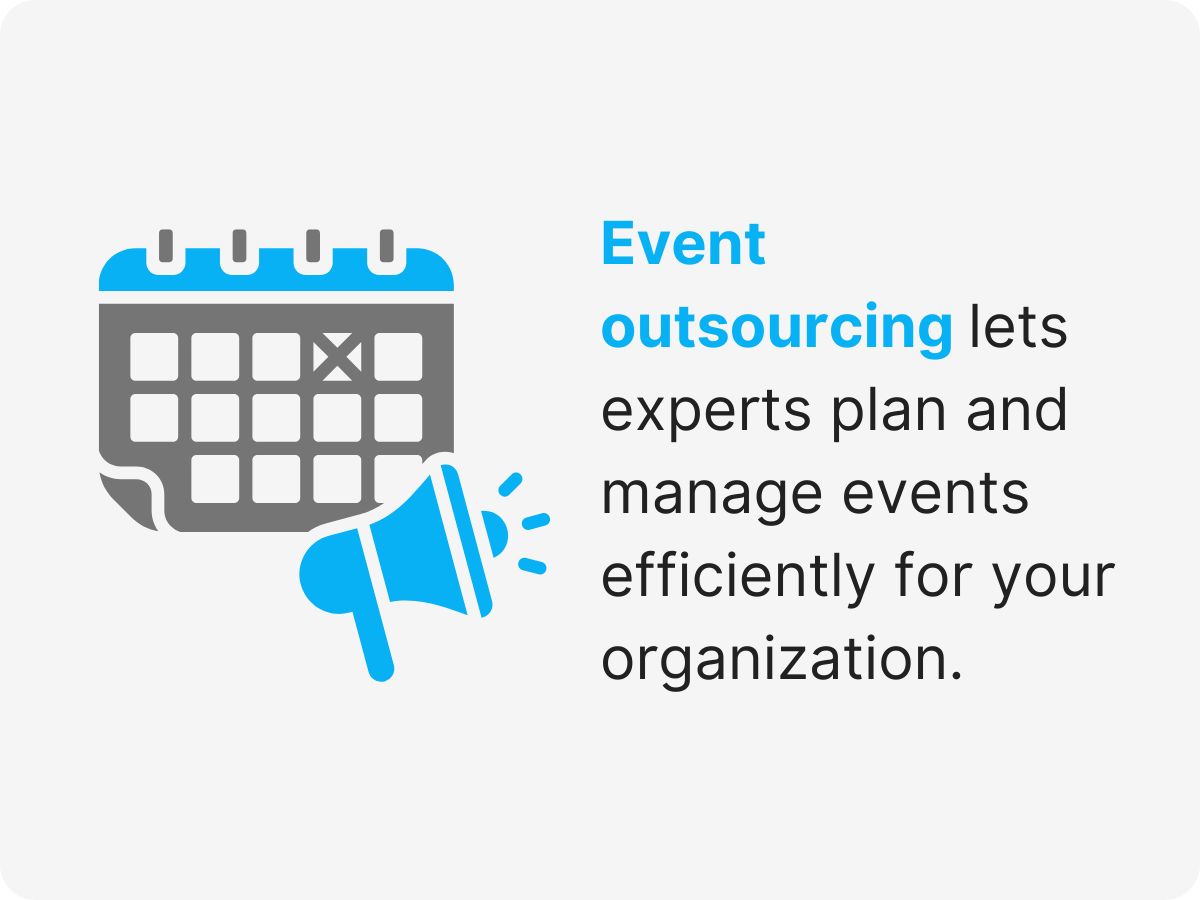 Event outsourcing lets experts plan and manage events efficiently for your organization.